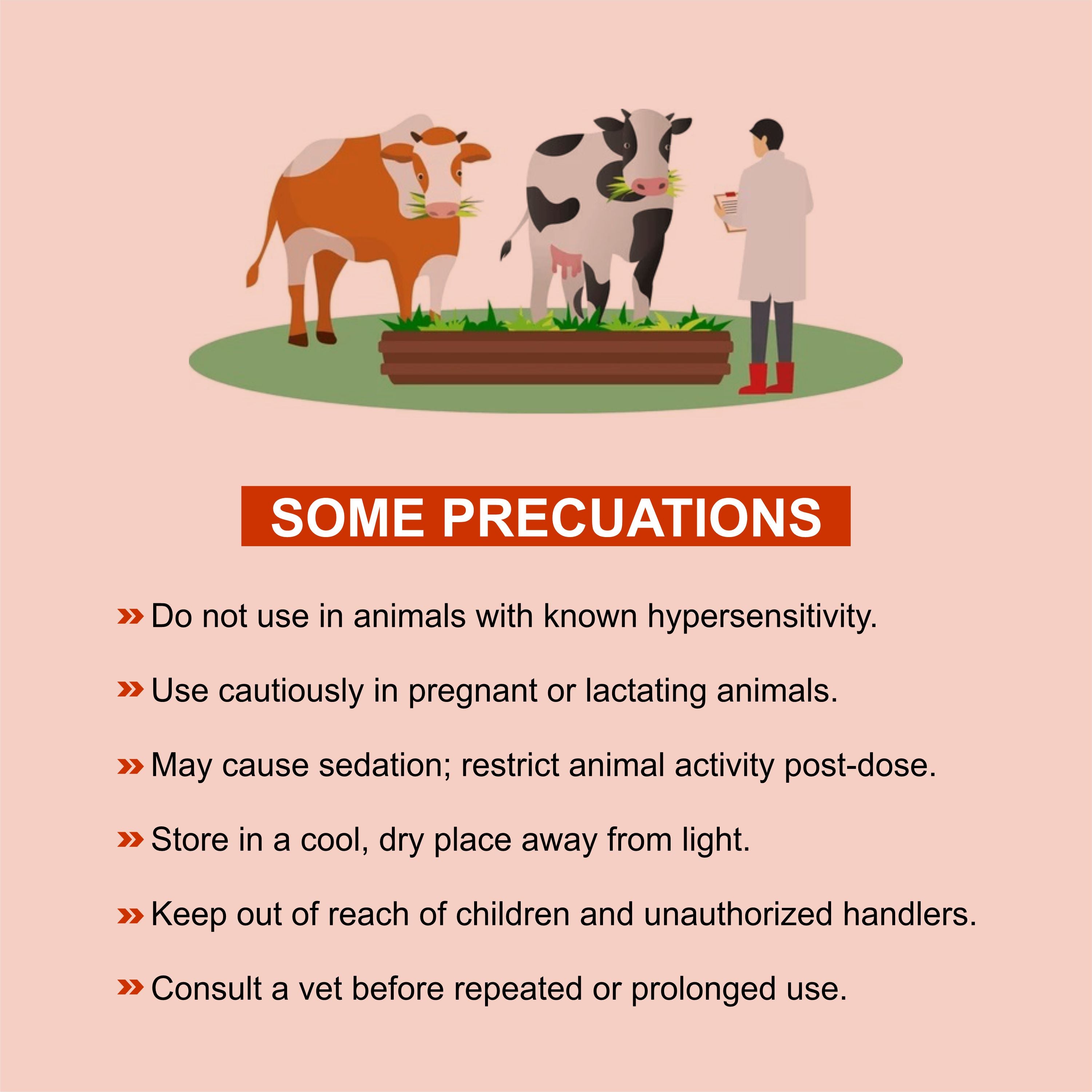 SOME PRECUATIONS

» Do not use in animals with known hypersensitivity.

» Use cautiously in pregnant or lactating animals.

» May cause sedation; restrict animal activity post-dose.

» Store in a cool, dry place away from light.

» Keep out of reach of children and unauthorized handlers.

» Consult a vet before repeated or prolonged use.